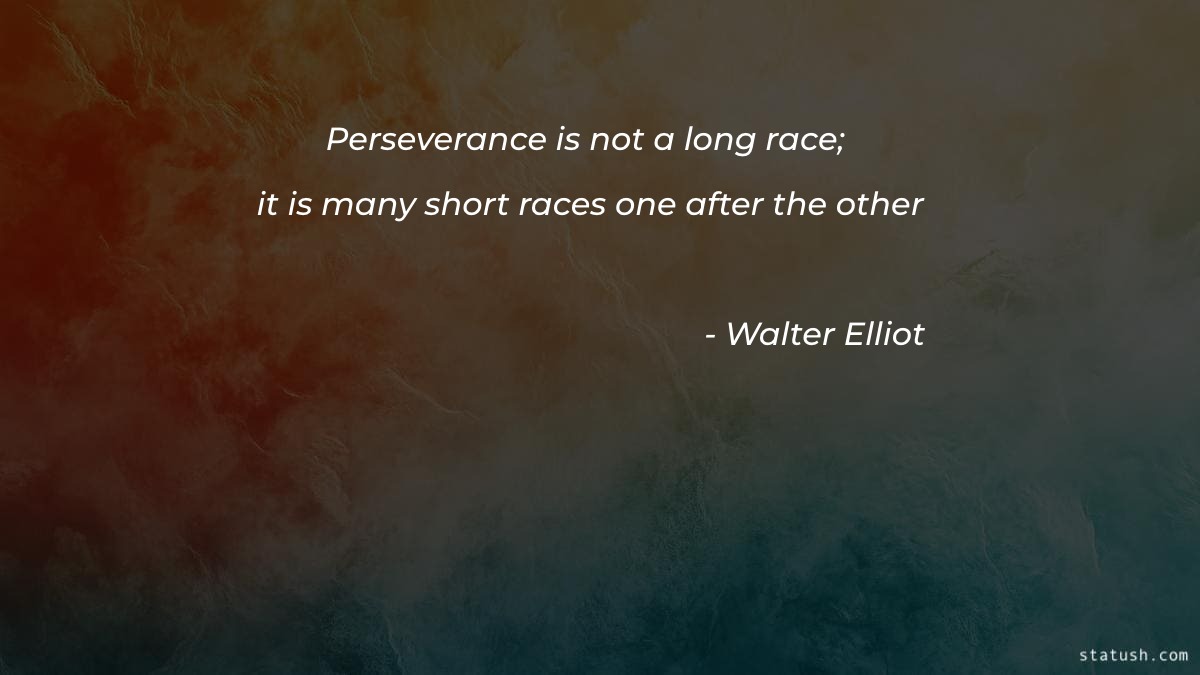 Perseverance is not a long race;
it is many short races one after the other

- Walter Elliot

statush.com